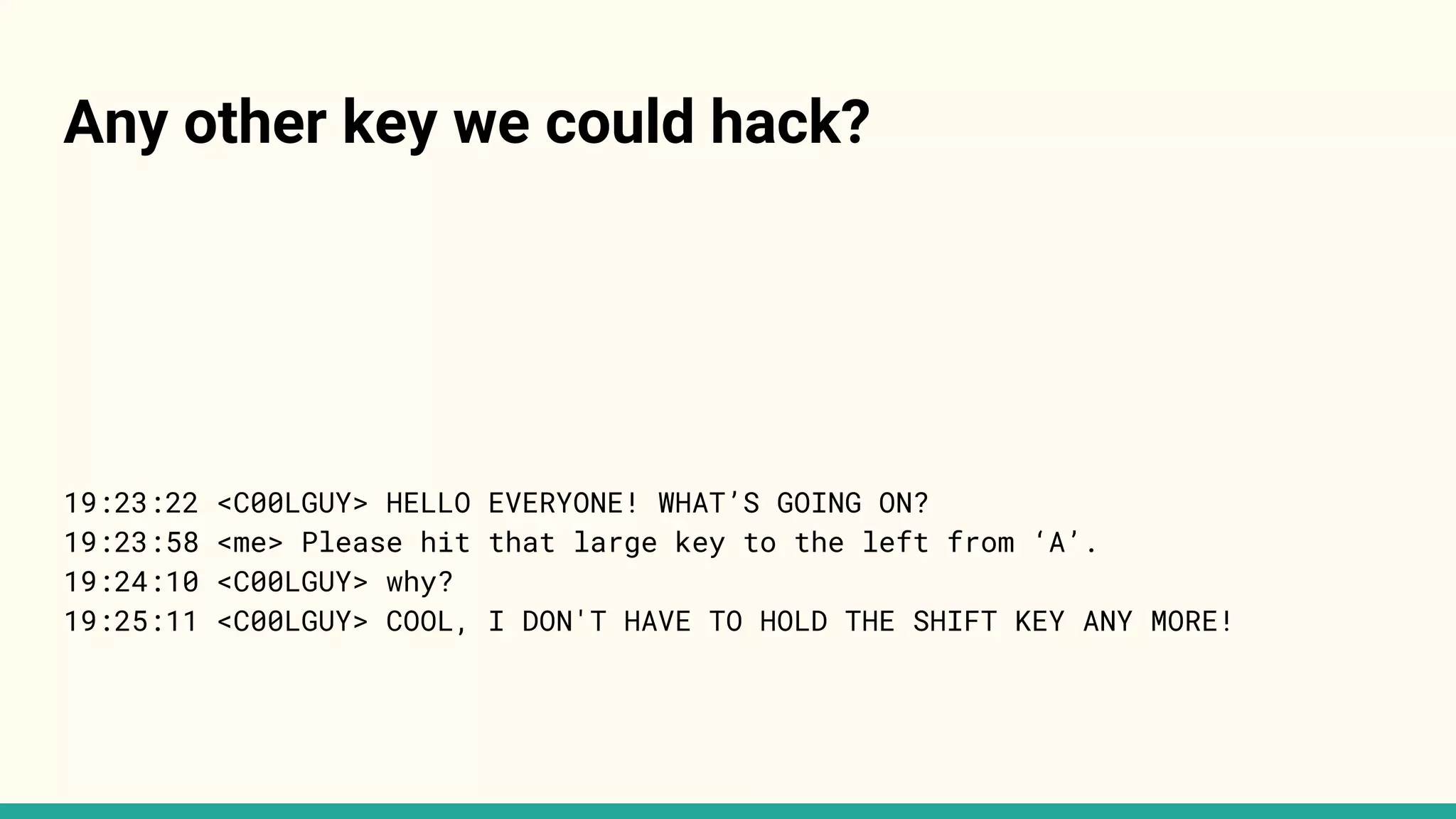 Any other key we could hack?

19:23:22 <C00LGUY> HELLO EVERYONE! WHAT’S GOING ON?
19:23:58 <me> Please hit that large key to the left from ‘A’.
19:24:10 <C00LGUY> why?
19:25:11 <C00LGUY> COOL, I DON'T HAVE TO HOLD THE SHIFT KEY ANY MORE!